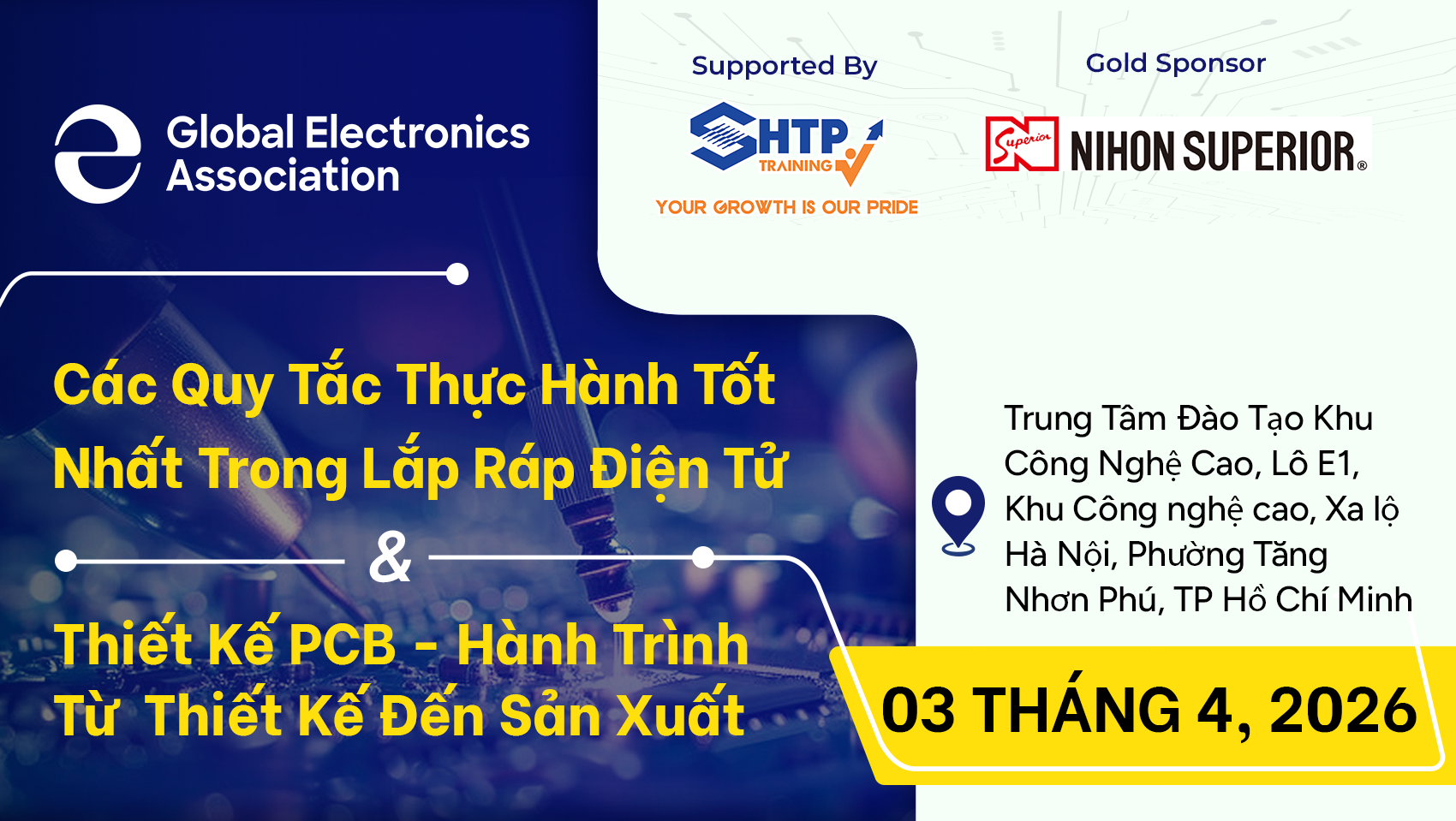 Global Electronics Association

Supported By

SHTP TRAINING

YOUR GROWTH IS OUR PRIDE

Gold Sponsor

Superior NIHON SUPERIOR®

Các Quy Tắc Thực Hành Tốt Nhất Trong Lắp Ráp Điện Tử

&

Thiết Kế PCB - Hành Trình Từ  Thiết Kế Đến Sản Xuất

Trung Tâm Đào Tạo Khu Công Nghệ Cao, Lô E1, Khu Công nghệ cao, Xa lộ Hà Nội, Phường Tăng Nhơn Phú, TP Hồ Chí Minh

03 THÁNG 4, 2026